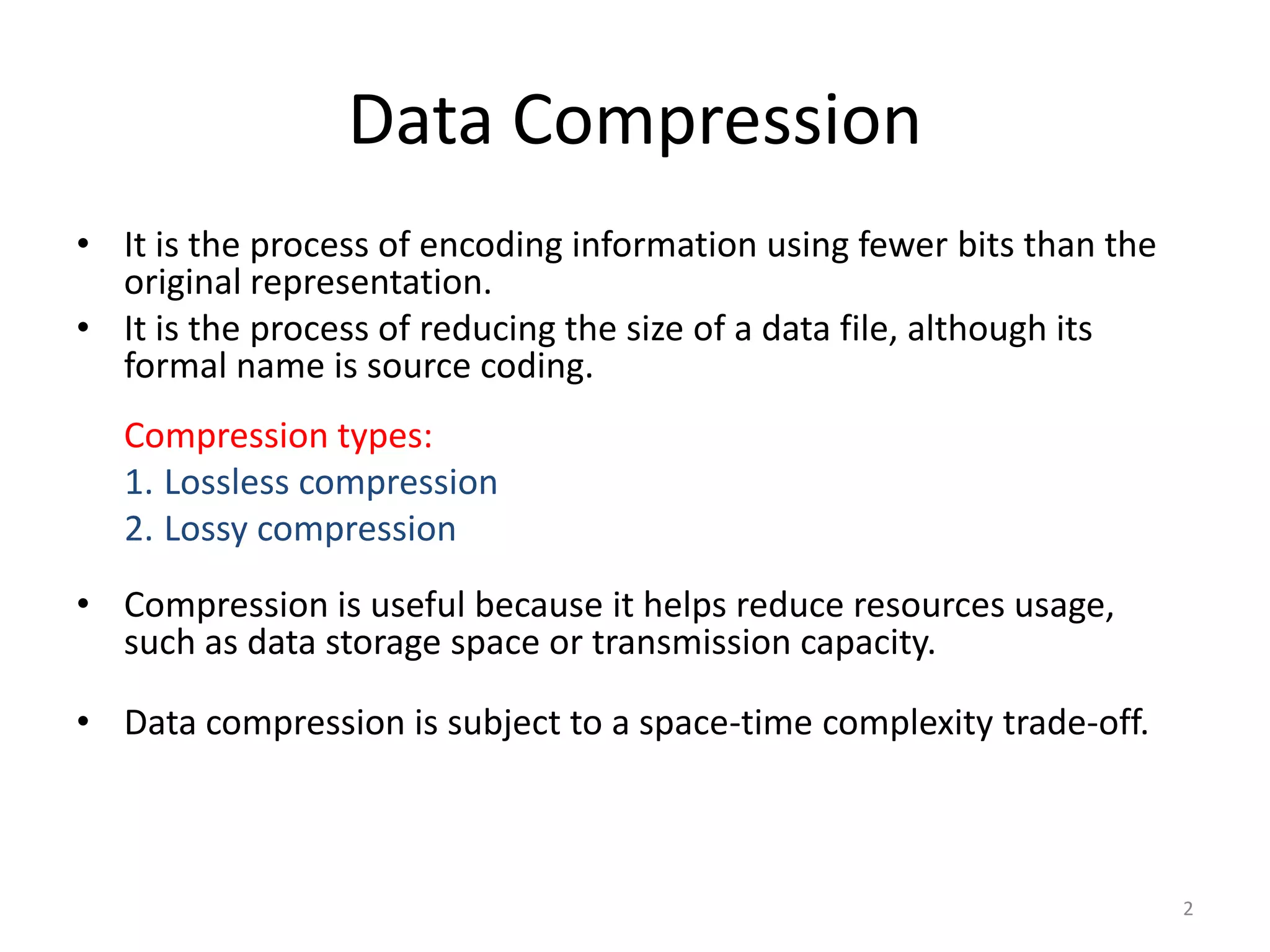 Data Compression

• It is the process of encoding information using fewer bits than the original representation.
• It is the process of reducing the size of a data file, although its formal name is source coding.

Compression types:
1. Lossless compression
2. Lossy compression

• Compression is useful because it helps reduce resources usage, such as data storage space or transmission capacity.

• Data compression is subject to a space-time complexity trade-off.

2